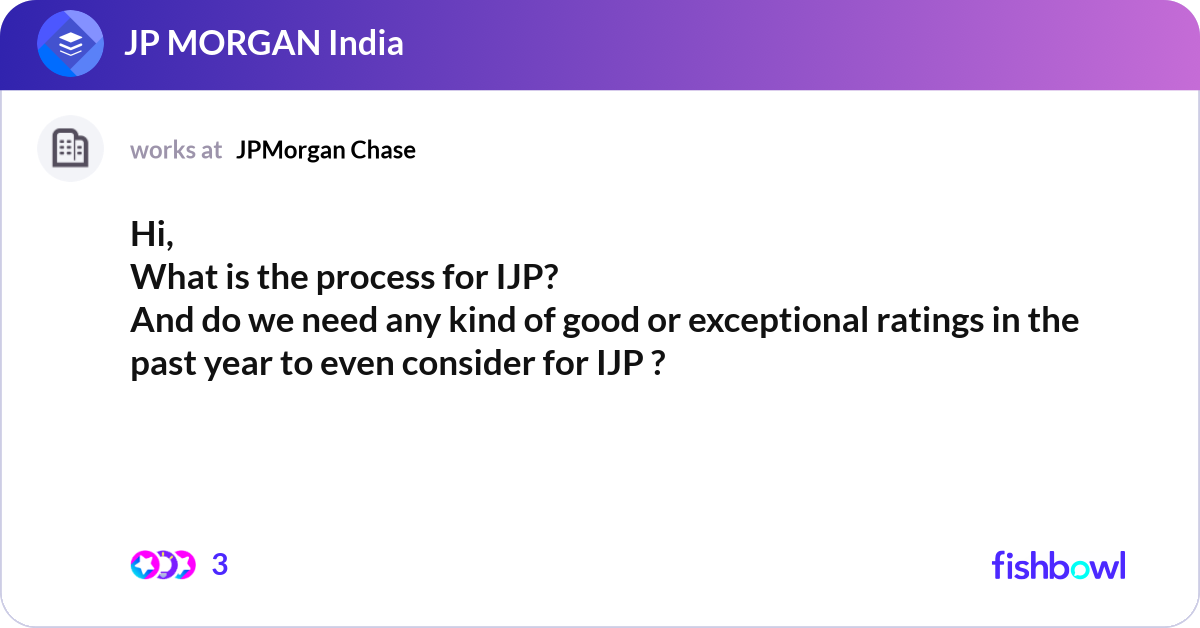 JP MORGAN India

works at JPMorgan Chase

Hi,
What is the process for IJP?
And do we need any kind of good or exceptional ratings in the past year to even consider for IJP ?

3

fishbowl